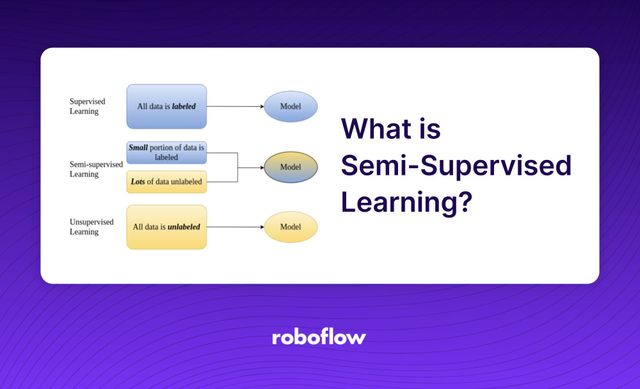 Supervised Learning

All data is labeled

Model

Semi-supervised Learning

Small portion of data is labeled

Lots of data unlabeled

Model

Unsupervised Learning

All data is unlabeled

Model

What is Semi-Supervised Learning?

roboflow